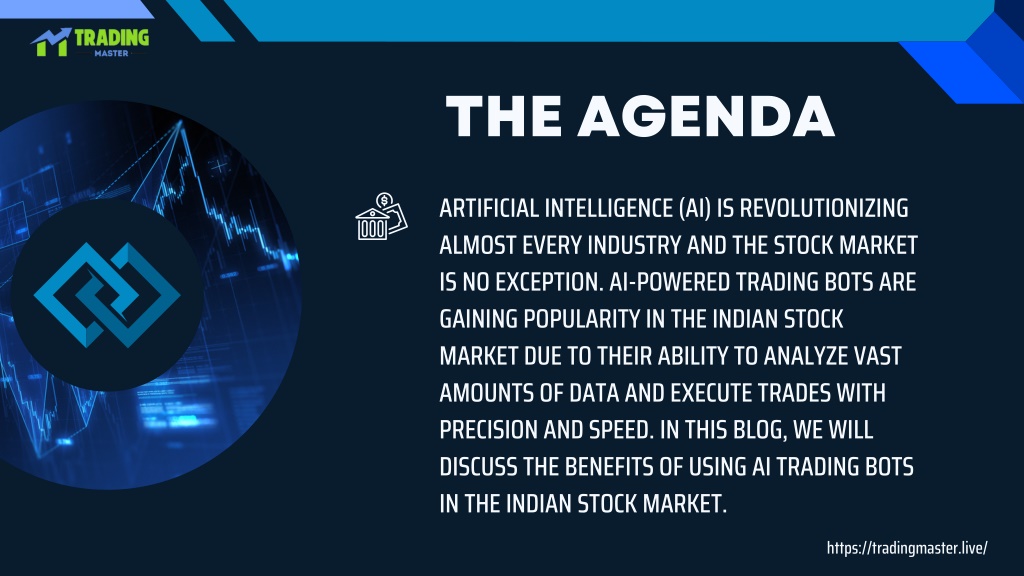 TRADING
MASTER

THE AGENDA

ARTIFICIAL INTELLIGENCE (AI) IS REVOLUTIONIZING ALMOST EVERY INDUSTRY AND THE STOCK MARKET IS NO EXCEPTION. AI-POWERED TRADING BOTS ARE GAINING POPULARITY IN THE INDIAN STOCK MARKET DUE TO THEIR ABILITY TO ANALYZE VAST AMOUNTS OF DATA AND EXECUTE TRADES WITH PRECISION AND SPEED. IN THIS BLOG, WE WILL DISCUSS THE BENEFITS OF USING AI TRADING BOTS IN THE INDIAN STOCK MARKET.

https://tradingmaster.live/